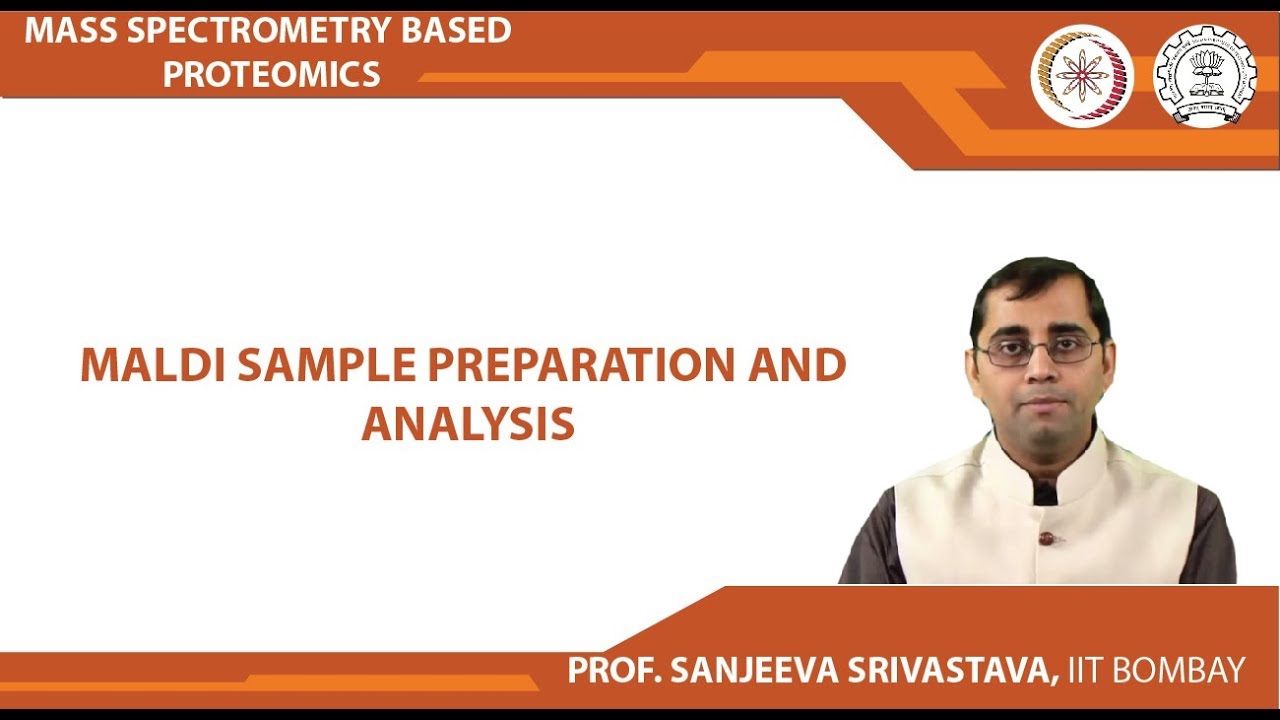 MASS SPECTROMETRY BASED PROTEOMICS

MALDI SAMPLE PREPARATION AND ANALYSIS

PROF. SANJEEVA SRIVASTAVA, IIT BOMBAY